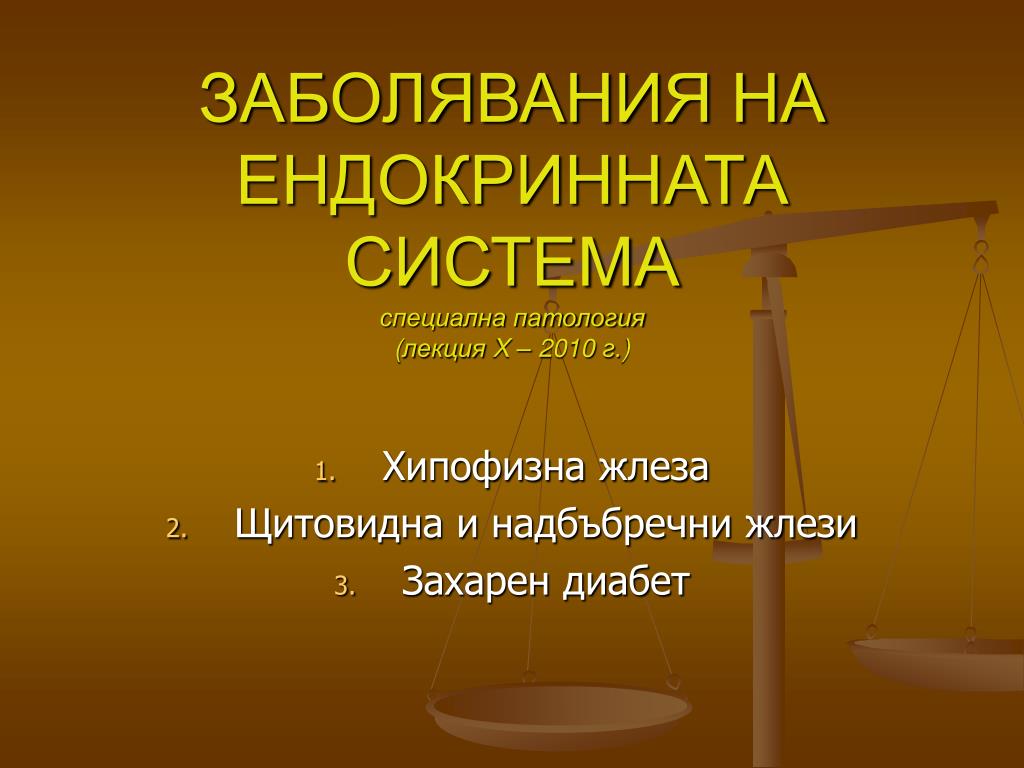 ЗАБОЛЯВАНИЯ НА ЕНДОКРИННАТА СИСТЕМА
специална патология
(лекция X – 2010 г.)

1. Хипофизна жлеза
2. Щитовидна и надбъбречни жлези
3. Захарен диабет